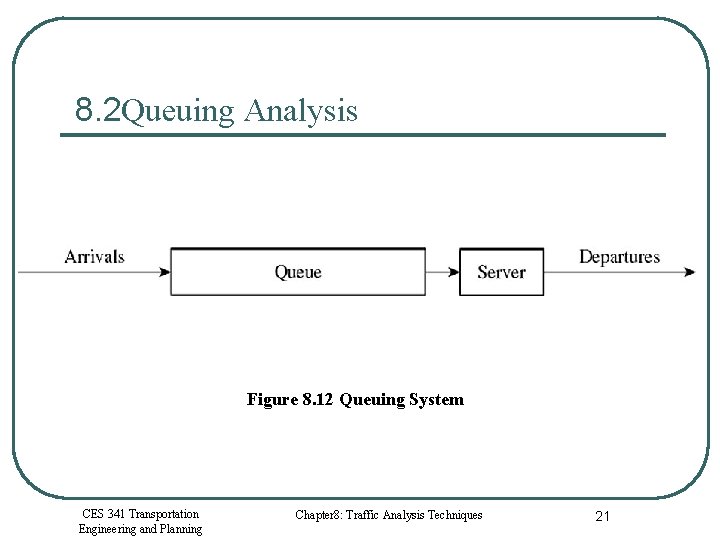 8.2Queuing Analysis

Arrivals

Queue

Server

Departures

Figure 8.12 Queuing System

CES 341 Transportation Engineering and Planning

Chapter8: Traffic Analysis Techniques

21